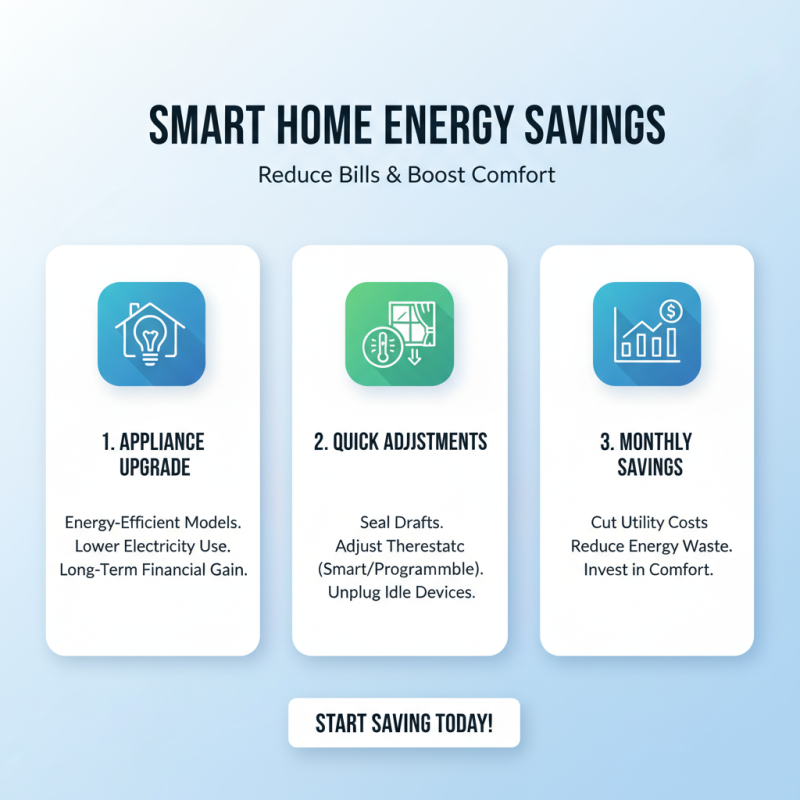 SMART HOME ENERGY SAVINGS

Reduce Bills & Boost Comfort

1. APPLIANCE UPGRADE

Energy-Efficient Models.
Lower Electricity Use.
Long-Term Financial Gain.

2. QUICK ADJJSTMENTS

Seal Drafts.
Adjust Therestatc (Smart/Programmble).
Unplug Idle Devices.

3. MONTHLY SAVINGS

Cut Utility Costs
Reduce Energy Waste.
Invest in Comfort.

START SAVING TODAY!